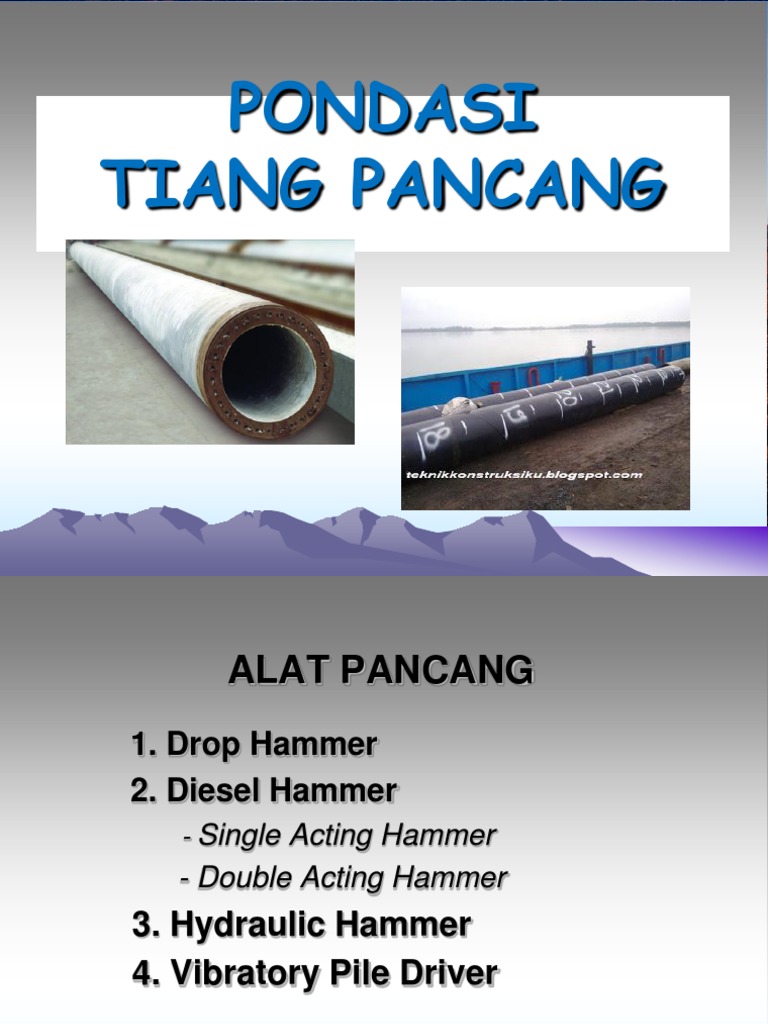 PONDASI
TIANG PANCANG

18

teknikkonstruksiku.blogspot.com

ALAT PANCANG

1. Drop Hammer
2. Diesel Hammer
- Single Acting Hammer
- Double Acting Hammer
3. Hydraulic Hammer
4. Vibratory Pile Driver